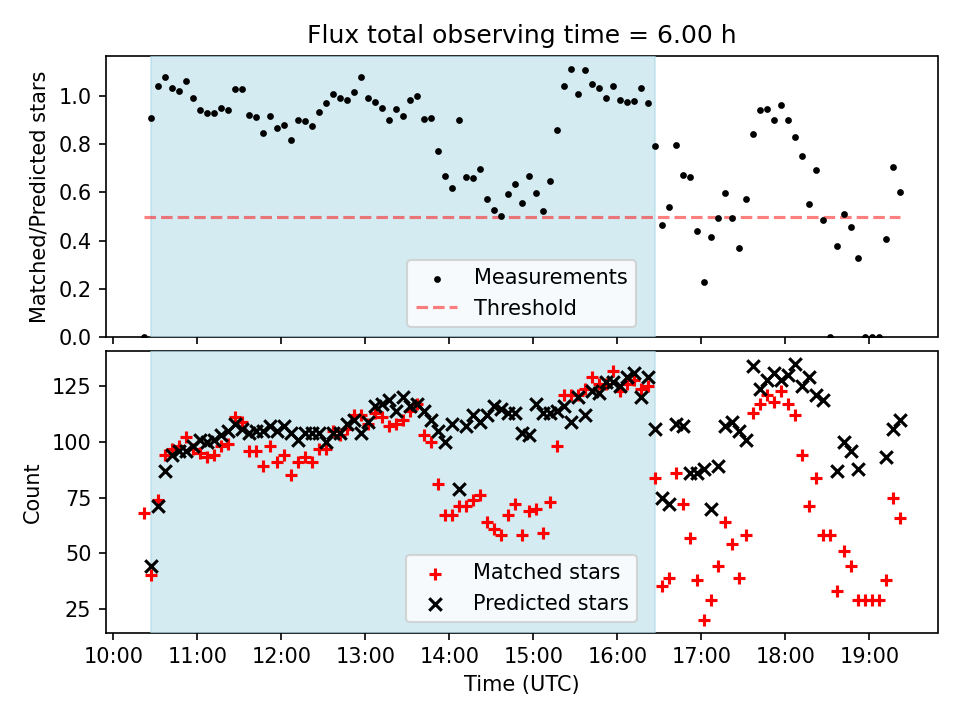 Flux total observing time = 6.00 h

Matched/Predicted stars

1.0
0.8
0.6
0.4
0.2
0.0

Measurements
Threshold

Count

125
100
75
50
25

Matched stars
Predicted stars

10:00 11:00 12:00 13:00 14:00 15:00 16:00 17:00 18:00 19:00

Time (UTC)